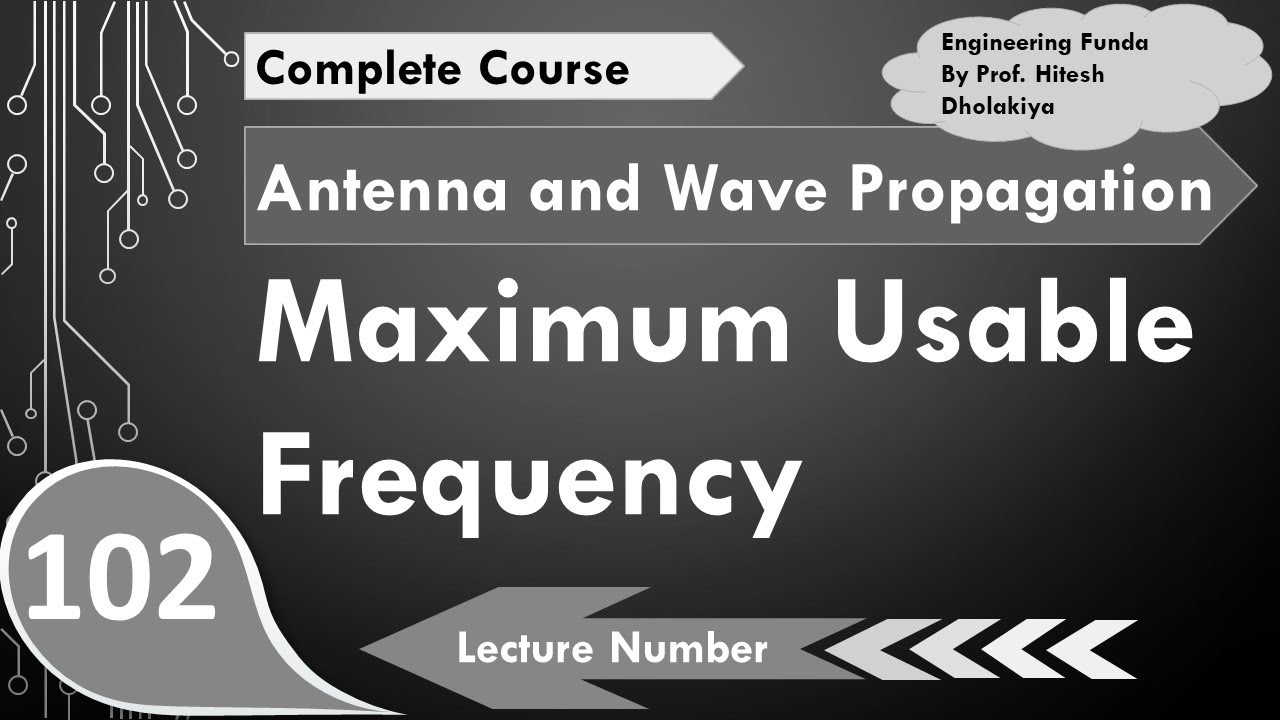 Complete Course

Engineering Funda By Prof. Hitesh Dholakiya

Antenna and Wave Propagation

Maximum Usable Frequency

102

Lecture Number